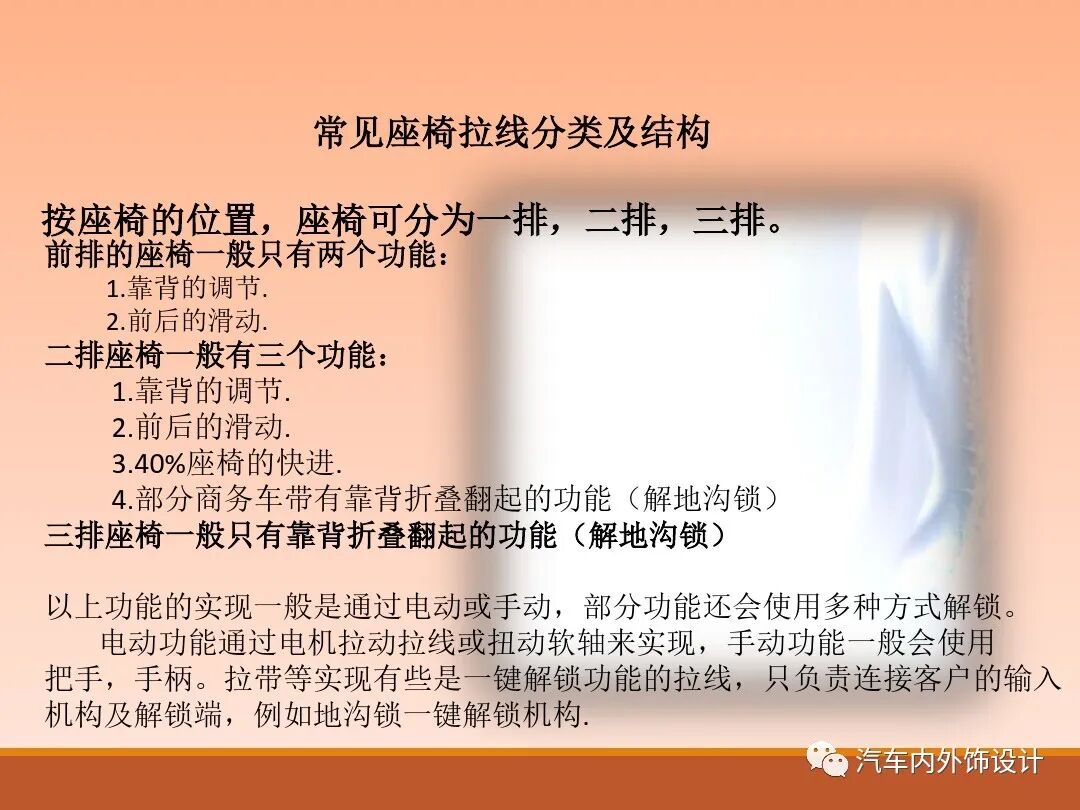 常见座椅拉线分类及结构

按座椅的位置，座椅可分为一排，二排，三排。
前排的座椅一般只有两个功能：
1.靠背的调节.
2.前后的滑动.
二排座椅一般有三个功能：
1.靠背的调节.
2.前后的滑动.
3.40%座椅的快进.
4.部分商务车带有靠背折叠翻起的功能（解地沟锁）
三排座椅一般只有靠背折叠翻起的功能（解地沟锁）

以上功能的实现一般是通过电动或手动，部分功能还会使用多种方式解锁。
电动功能通过电机拉动拉线或扭动软轴来实现，手动功能一般会使用把手，手柄。拉带等实现有些是一键解锁功能的拉线，只负责连接客户的输入机构及解锁端，例如地沟锁一键解锁机构.

汽车内外饰设计